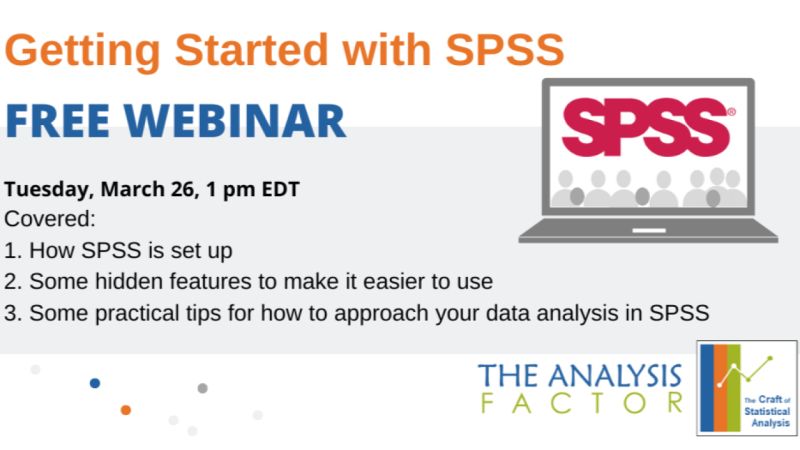 Getting Started with SPSS

FREE WEBINAR

SPSS®

Tuesday, March 26, 1 pm EDT
Covered:
1. How SPSS is set up
2. Some hidden features to make it easier to use
3. Some practical tips for how to approach your data analysis in SPSS

THE ANALYSIS FACTOR

The Craft of Statistical Analysis